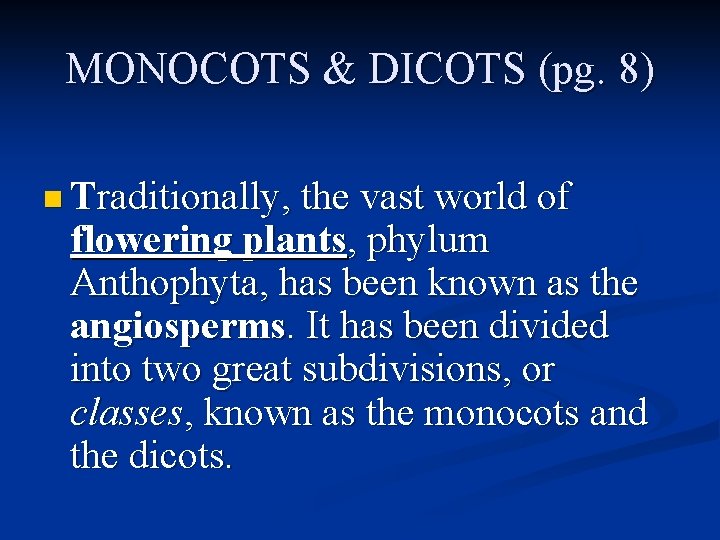 MONOCOTS & DICOTS (pg. 8)

Traditionally, the vast world of flowering plants, phylum Anthophyta, has been known as the angiosperms. It has been divided into two great subdivisions, or classes, known as the monocots and the dicots.